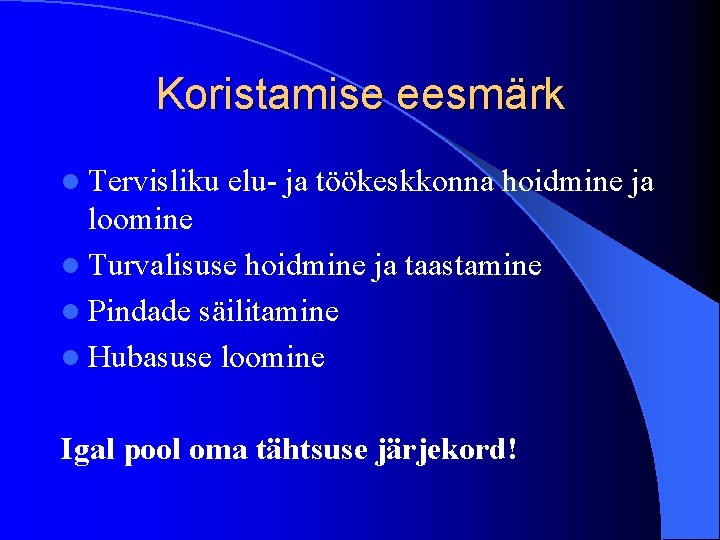 Koristamise eesmärk

- Tervisliku elu- ja töökeskkonna hoidmine ja loomine
- Turvalisuse hoidmine ja taastamine
- Pindade säilitamine
- Hubasuse loomine

Igal pool oma tähtsuse järjekord!